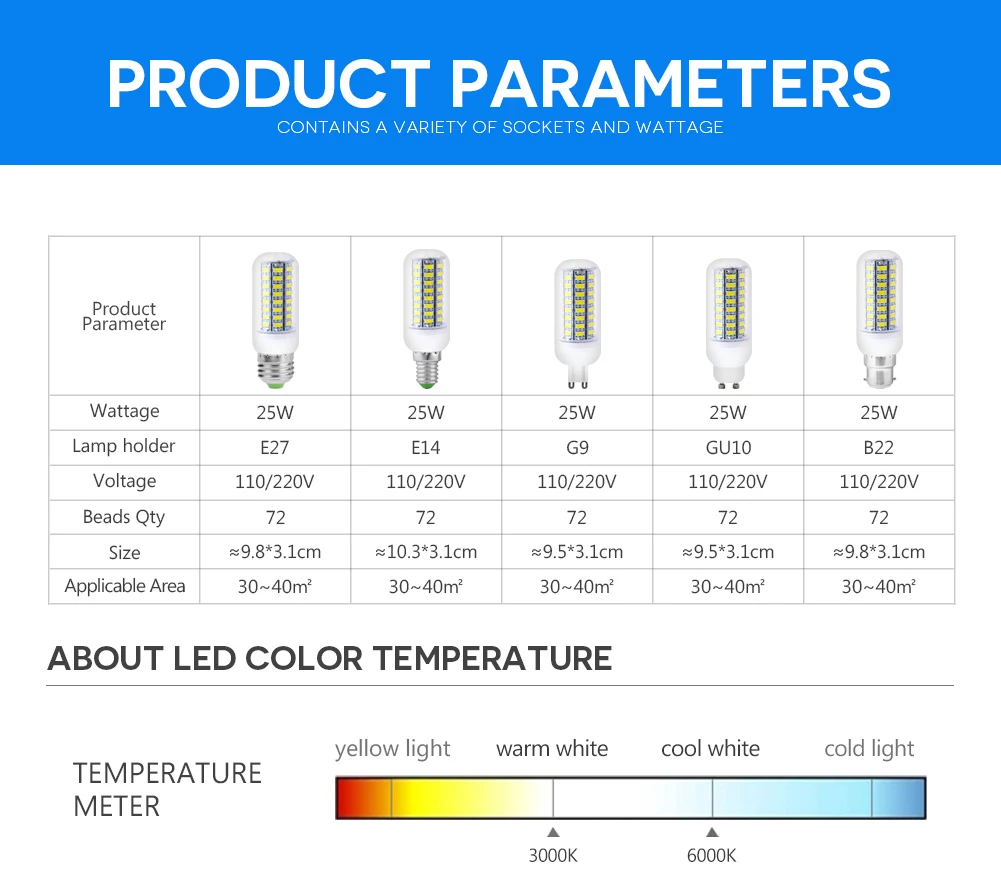 PRODUCT PARAMETERS
CONTAINS A VARIETY OF SOCKETS AND WATTAGE

| Product Parameter | | | | | |
|---|---|---|---|---|---|
| Wattage | 25W | 25W | 25W | 25W | 25W |
| Lamp holder | E27 | E14 | G9 | GU10 | B22 |
| Voltage | 110/220V | 110/220V | 110/220V | 110/220V | 110/220V |
| Beads Qty | 72 | 72 | 72 | 72 | 72 |
| Size | ≈9.8*3.1cm | ≈10.3*3.1cm | ≈9.5*3.1cm | ≈9.5*3.1cm | ≈9.8*3.1cm |
| Applicable Area | 30~40m² | 30~40m² | 30~40m² | 30~40m² | 30~40m² |

ABOUT LED COLOR TEMPERATURE

TEMPERATURE METER

yellow light warm white cool white cold light

3000K 6000K